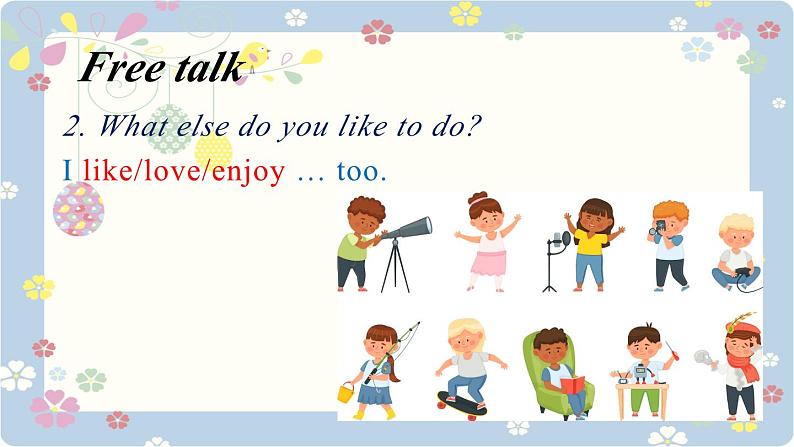 Free talk

2. What else do you like to do?

I like/love/enjoy … too.